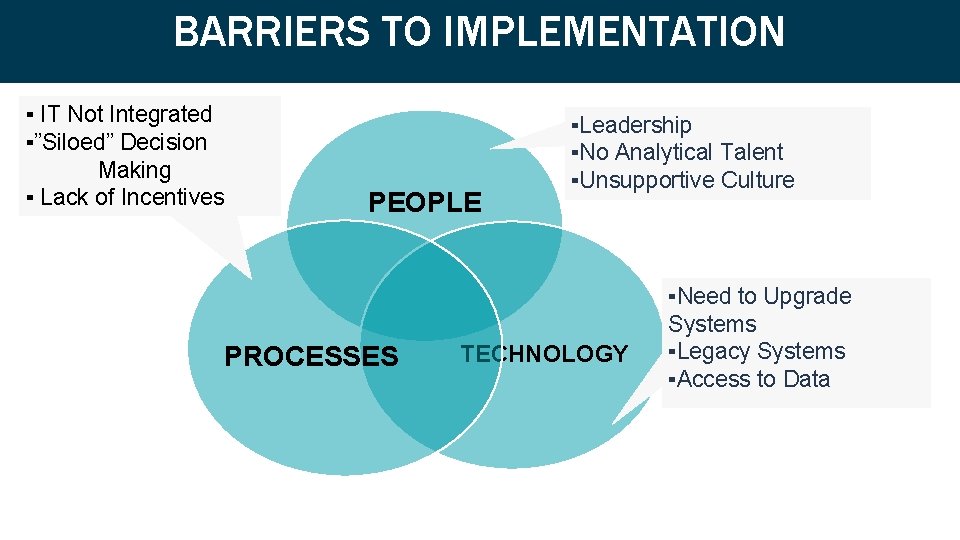 BARRIERS TO IMPLEMENTATION

▪ IT Not Integrated
▪"Siloed" Decision Making
▪ Lack of Incentives

▪Leadership
▪No Analytical Talent
▪Unsupportive Culture

PEOPLE

PROCESSES

TECHNOLOGY

▪Need to Upgrade Systems
▪Legacy Systems
▪Access to Data